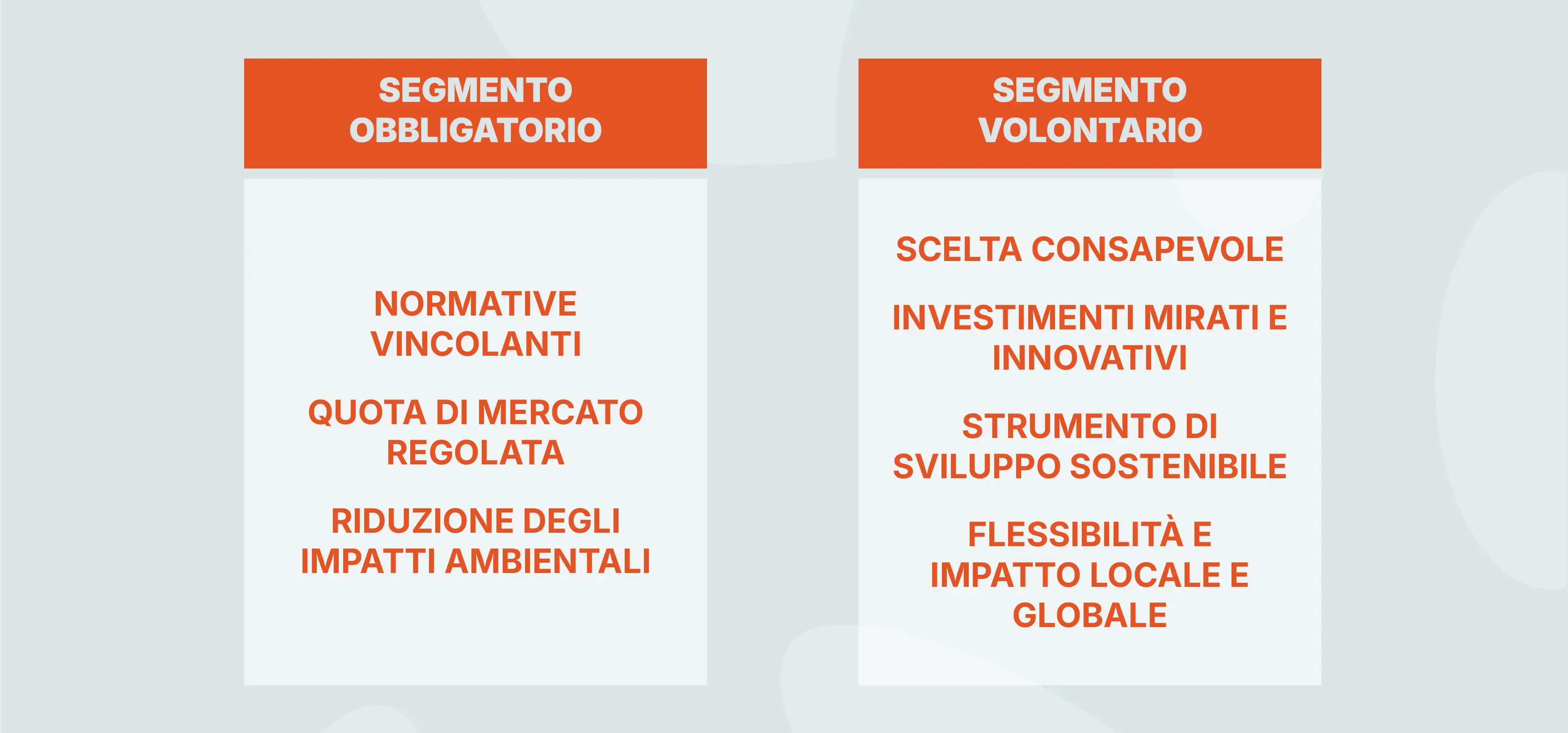 SEGMENTO OBBLIGATORIO

NORMATIVE VINCOLANTI

QUOTA DI MERCATO REGOLATA

RIDUZIONE DEGLI IMPATTI AMBIENTALI

SEGMENTO VOLONTARIO

SCELTA CONSAPEVOLE

INVESTIMENTI MIRATI E INNOVATIVI

STRUMENTO DI SVILUPPO SOSTENIBILE

FLESSIBILITÀ E IMPATTO LOCALE E GLOBALE